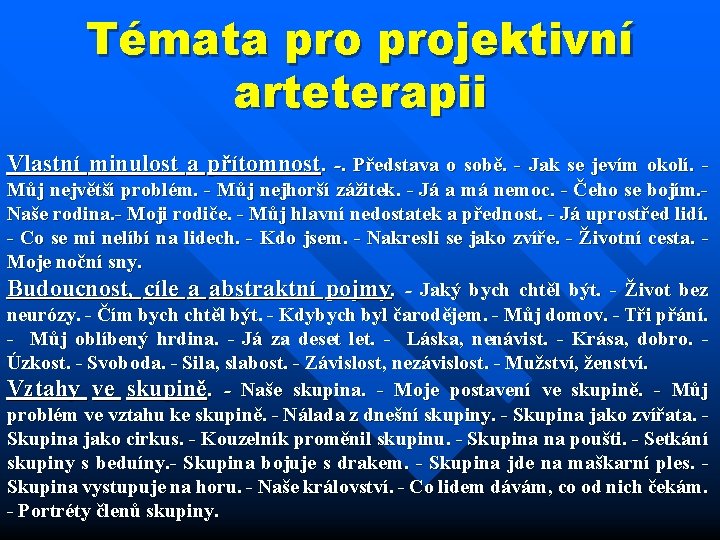 Témata pro projektivní arteterapii

Vlastní minulost a přítomnost. -. Představa o sobě. - Jak se jevím okolí. - Můj největší problém. - Můj nejhorší zážitek. - Já a má nemoc. - Čeho se bojím.- Naše rodina.- Moji rodiče. - Můj hlavní nedostatek a přednost. - Já uprostřed lidí. - Co se mi nelíbí na lidech. - Kdo jsem. - Nakresli se jako zvíře. - Životní cesta. - Moje noční sny.

Budoucnost, cíle a abstraktní pojmy. - Jaký bych chtěl být. - Život bez neurózy. - Čím bych chtěl být. - Kdybych byl čarodějem. - Můj domov. - Tři přání. - Můj oblíbený hrdina. - Já za deset let. - Láska, nenávist. - Krása, dobro. - Úzkost. - Svoboda. - Sila, slabost. - Závislost, nezávislost. - Mužství, ženství.

Vztahy ve skupině. - Naše skupina. - Moje postavení ve skupině. - Můj problém ve vztahu ke skupině. - Nálada z dnešní skupiny. - Skupina jako zvířata. - Skupina jako cirkus. - Kouzelník proměnil skupinu. - Skupina na poušti. - Setkání skupiny s beduíny.- Skupina bojuje s drakem. - Skupina jde na maškarní ples. - Skupina vystupuje na horu. - Naše království. - Co lidem dávám, co od nich čekám. - Portréty členů skupiny.